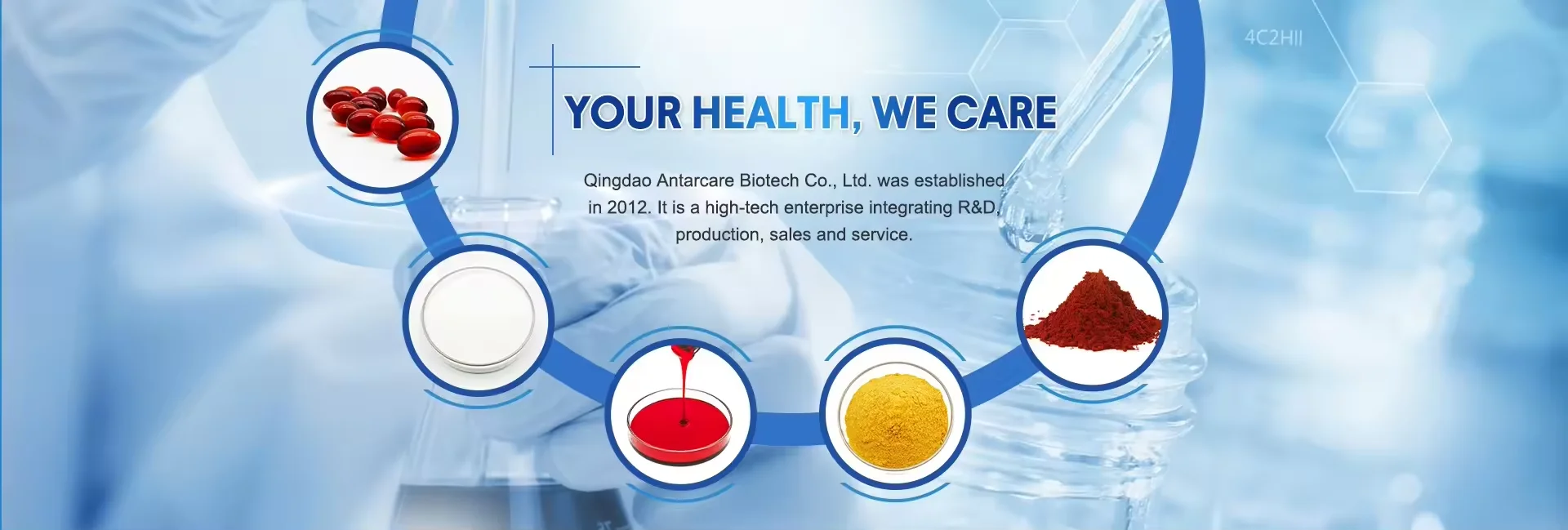 4C2HII

YOUR HEALTH, WE CARE

Qingdao Antarcare Biotech Co., Ltd. was established in 2012. It is a high-tech enterprise integrating R&D, production, sales and service.